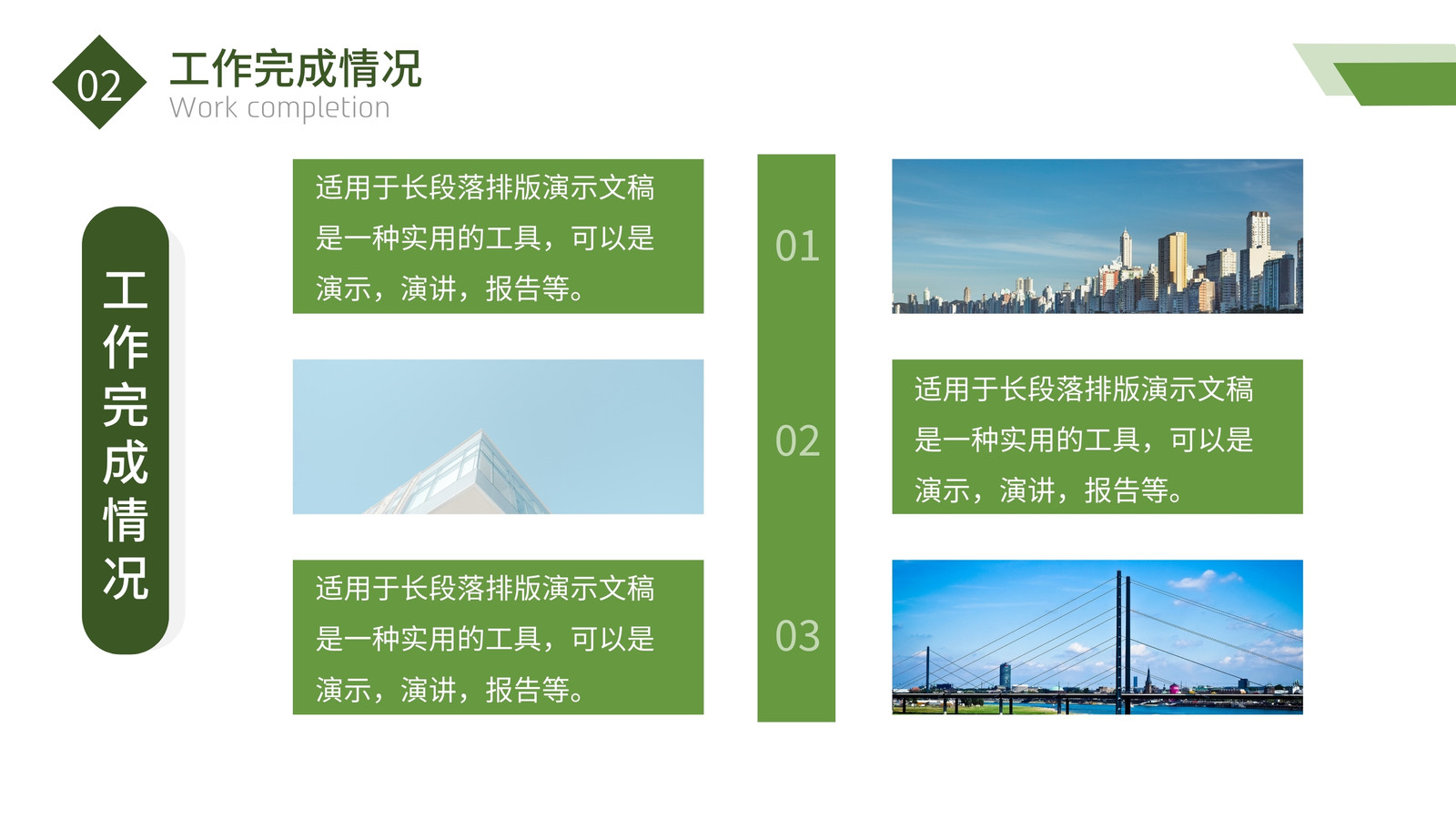 02

工作完成情况
Work completion

工作完成情况

适用于长段落排版演示文稿是一种实用的工具，可以是演示，演讲，报告等。

01

02

适用于长段落排版演示文稿是一种实用的工具，可以是演示，演讲，报告等。

适用于长段落排版演示文稿是一种实用的工具，可以是演示，演讲，报告等。

03